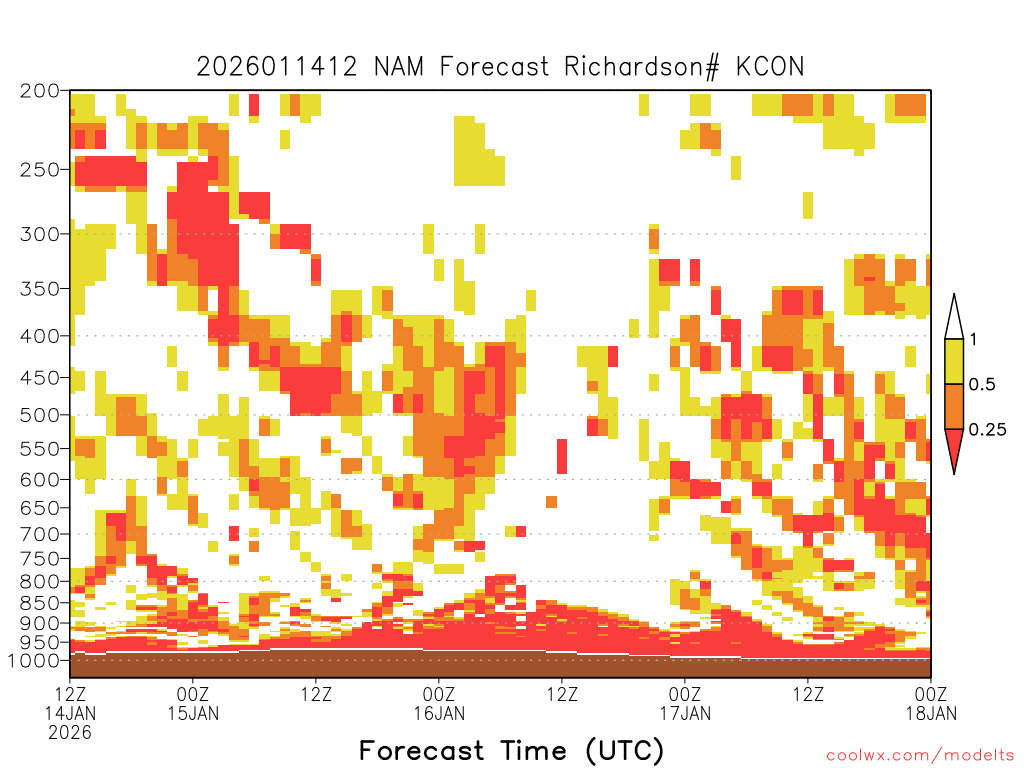 2026011412 NAM Forecast Richardson# KCON

200
250
300
350
400
450
500
550
600
650
700
750
800
850
900
950
1000

1
0.5
0.25

12Z 14JAN 2026
00Z 15JAN
12Z
00Z 16JAN
12Z
00Z 17JAN
12Z
00Z 18JAN

Forecast Time (UTC)

coolwx.com/modelts